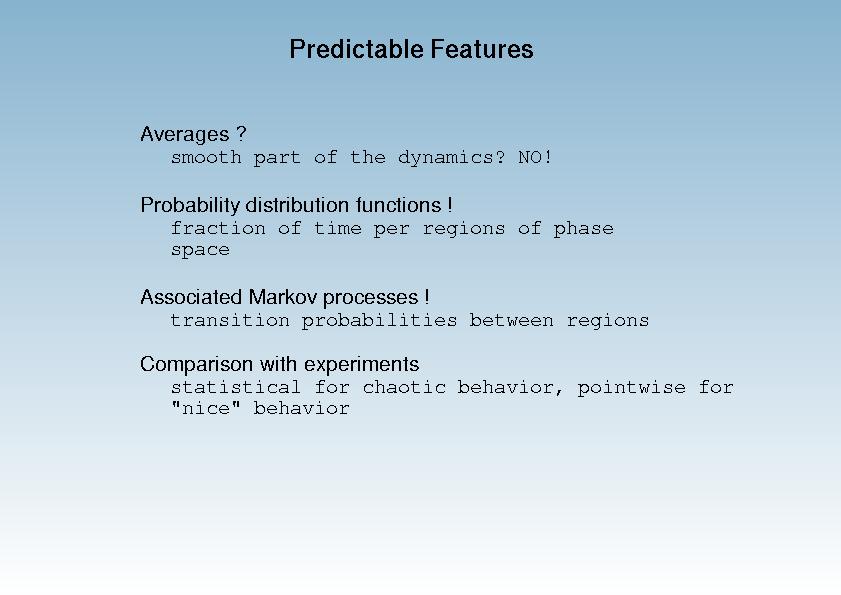 Predictable Features

Averages ?
smooth part of the dynamics? NO!

Probability distribution functions !
fraction of time per regions of phase space

Associated Markov processes !
transition probabilities between regions

Comparison with experiments
statistical for chaotic behavior, pointwise for "nice" behavior